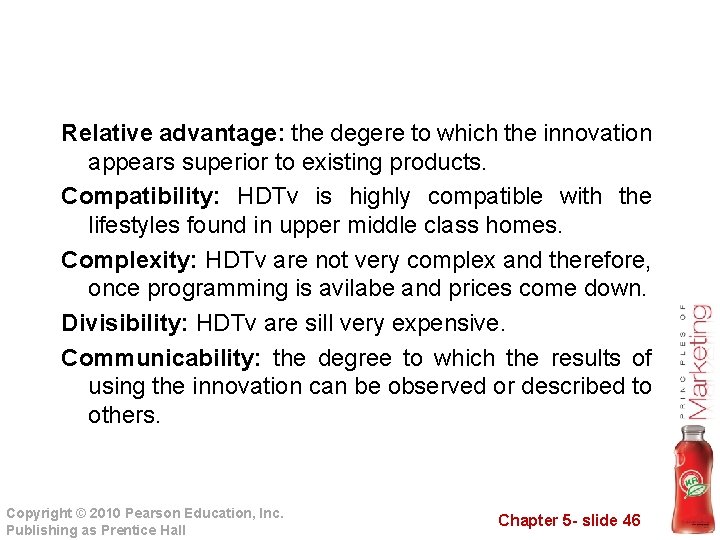 Relative advantage: the degere to which the innovation appears superior to existing products.

Compatibility: HDTv is highly compatible with the lifestyles found in upper middle class homes.

Complexity: HDTv are not very complex and therefore, once programming is avilabe and prices come down.

Divisibility: HDTv are sill very expensive.

Communicability: the degree to which the results of using the innovation can be observed or described to others.

PRINCIPLES OF Marketing

Copyright © 2010 Pearson Education, Inc.
Publishing as Prentice Hall

Chapter 5- slide 46